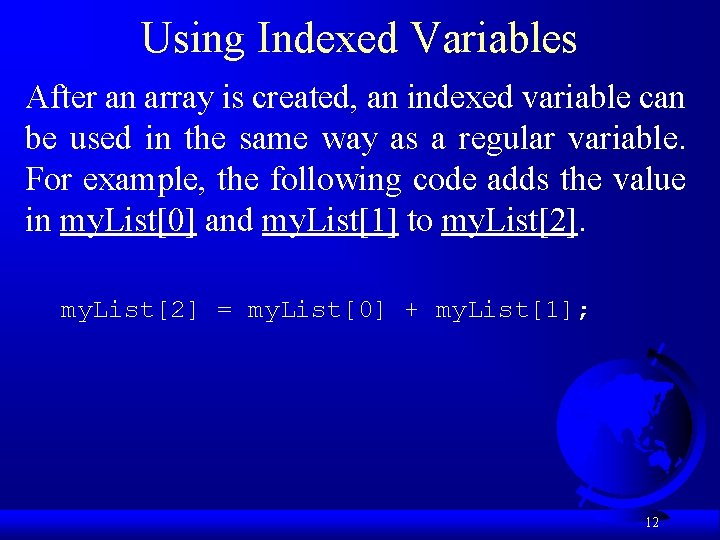 Using Indexed Variables

After an array is created, an indexed variable can be used in the same way as a regular variable. For example, the following code adds the value in myList[0] and myList[1] to myList[2].

myList[2] = myList[0] + myList[1];

12